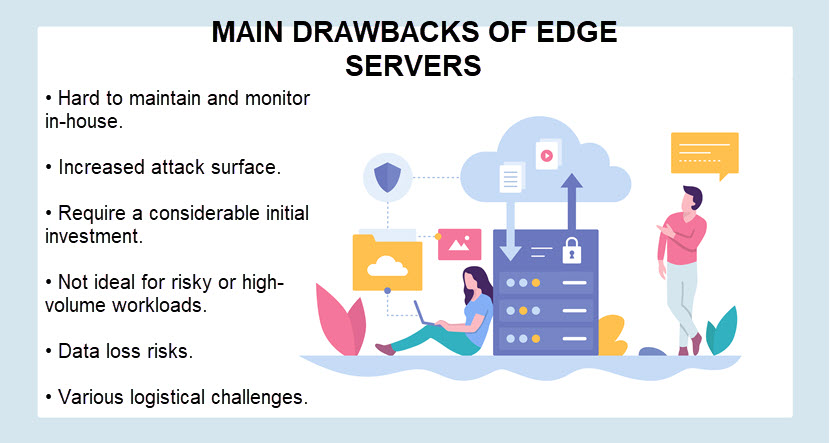 MAIN DRAWBACKS OF EDGE SERVERS

• Hard to maintain and monitor in-house.

• Increased attack surface.

• Require a considerable initial investment.

• Not ideal for risky or high-volume workloads.

• Data loss risks.

• Various logistical challenges.